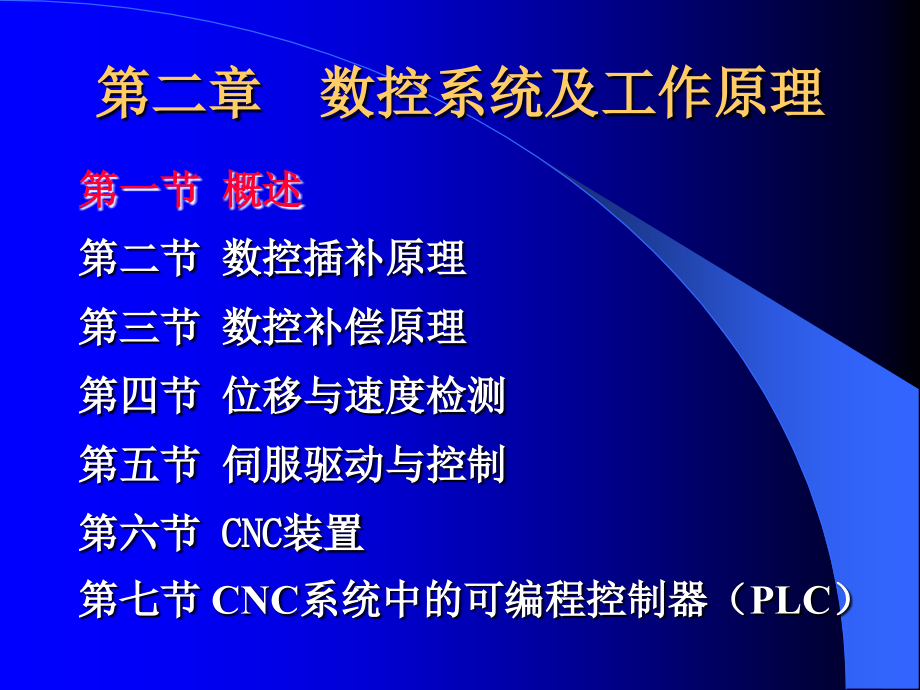 第二章　数控系统及工作原理

第一节 概述

第二节 数控插补原理

第三节 数控补偿原理

第四节 位移与速度检测

第五节 伺服驱动与控制

第六节 CNC装置

第七节 CNC系统中的可编程控制器（PLC）